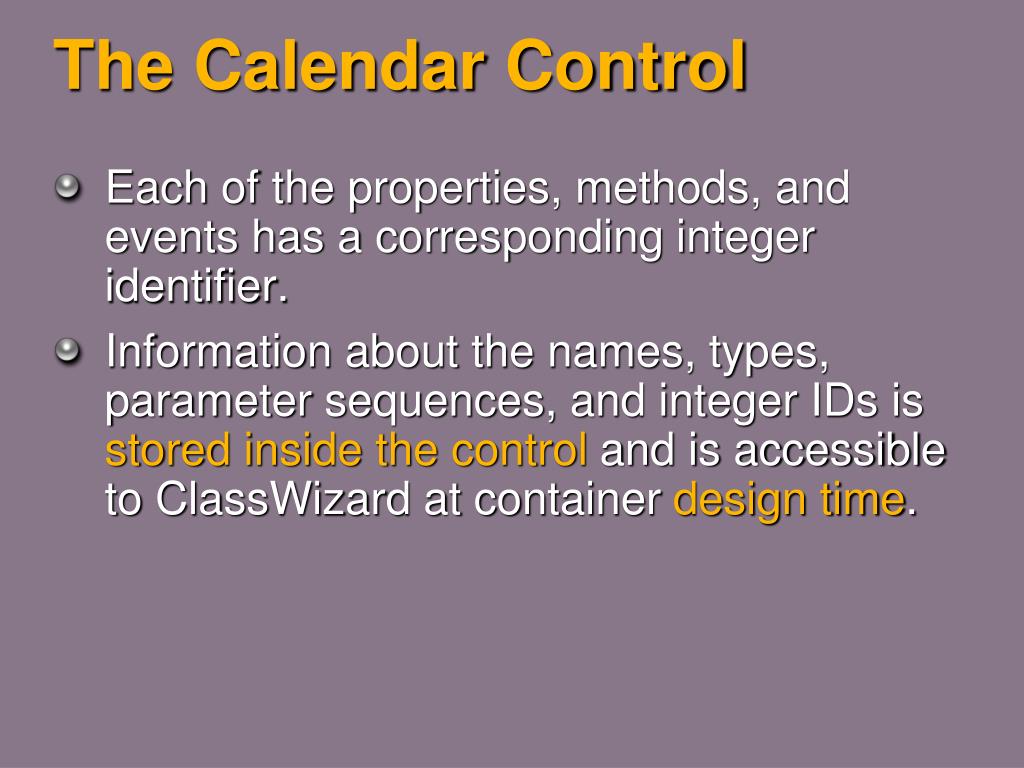 The Calendar Control

Each of the properties, methods, and events has a corresponding integer identifier.

Information about the names, types, parameter sequences, and integer IDs is stored inside the control and is accessible to ClassWizard at container design time.